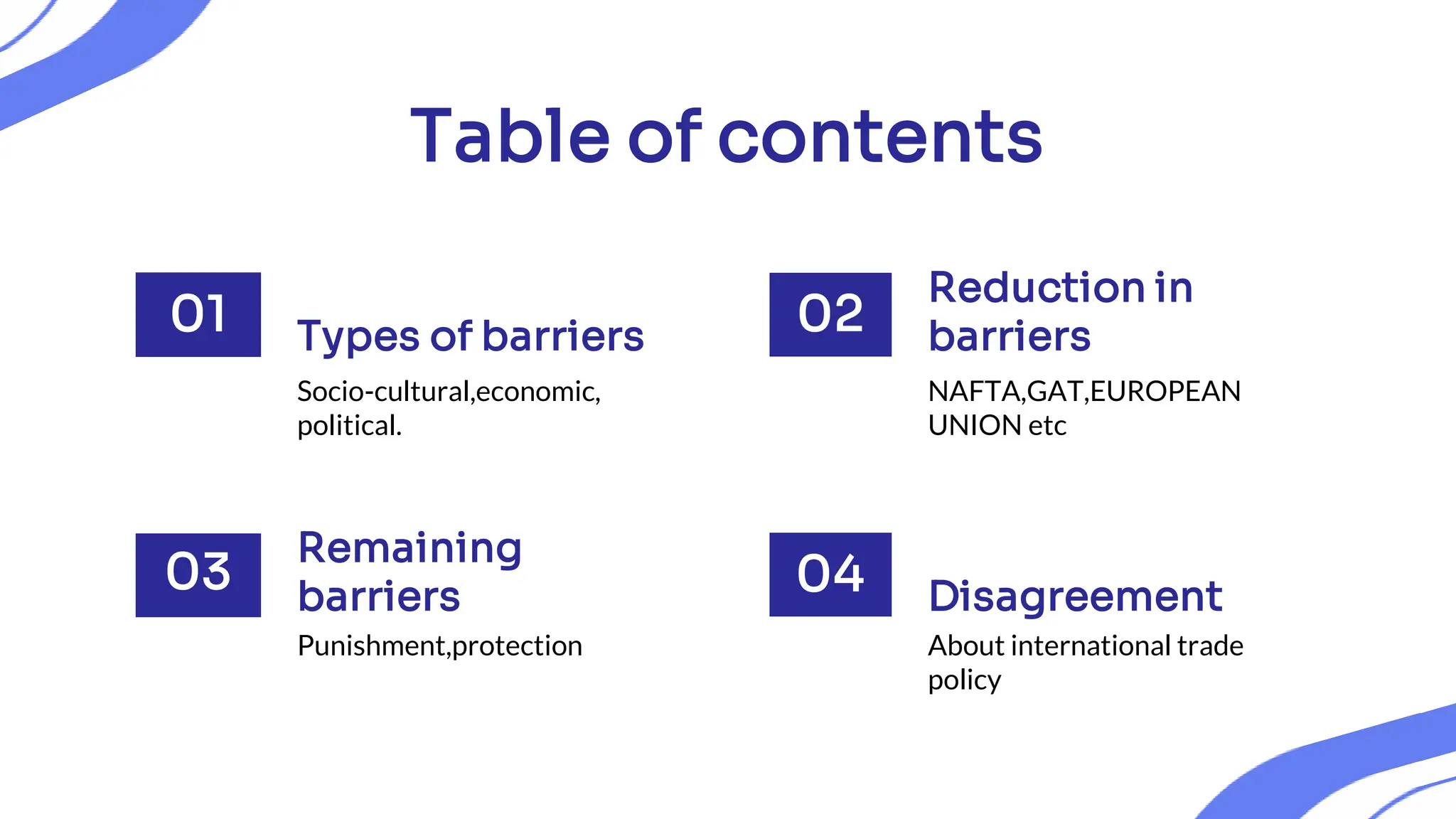 Table of contents

01

Types of barriers

Socio-cultural,economic, political.

02

Reduction in barriers

NAFTA,GAT,EUROPEAN UNION etc

03

Remaining barriers

Punishment,protection

04

Disagreement

About international trade policy